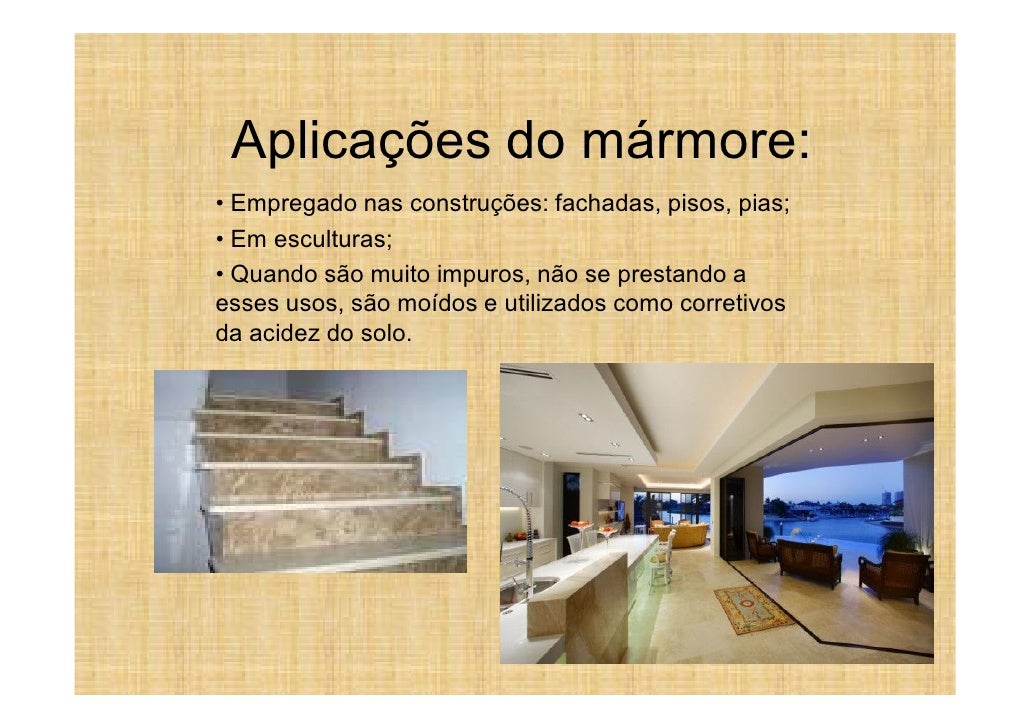 Aplicações do mármore:

• Empregado nas construções: fachadas, pisos, pias;
• Em esculturas;
• Quando são muito impuros, não se prestando a esses usos, são moídos e utilizados como corretivos da acidez do solo.